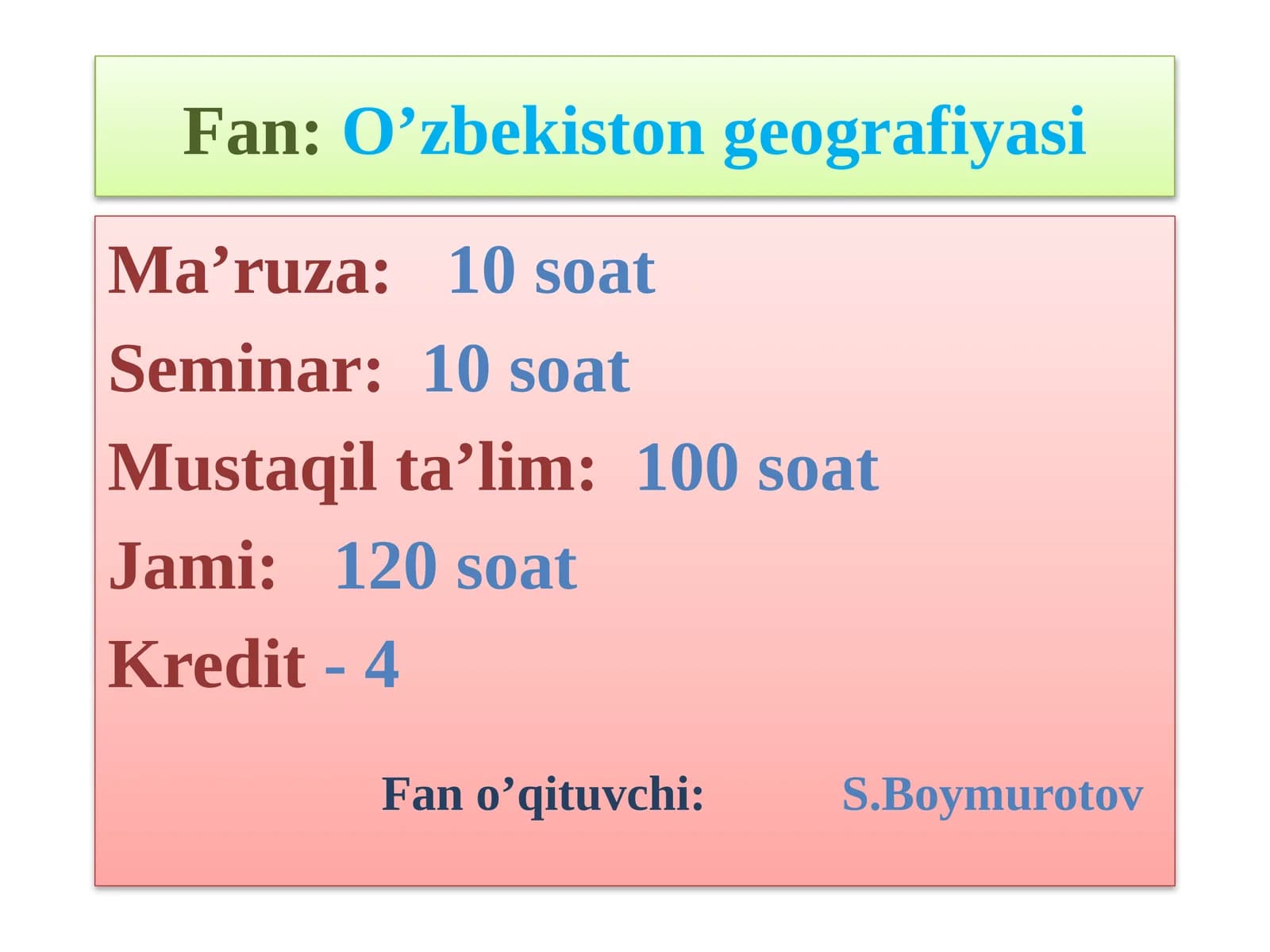 Fan: O’zbekiston geografiyasi

Ma’ruza: 10 soat
Seminar: 10 soat
Mustaqil ta’lim: 100 soat
Jami: 120 soat
Kredit - 4

Fan o’qituvchi: S.Boymurotov